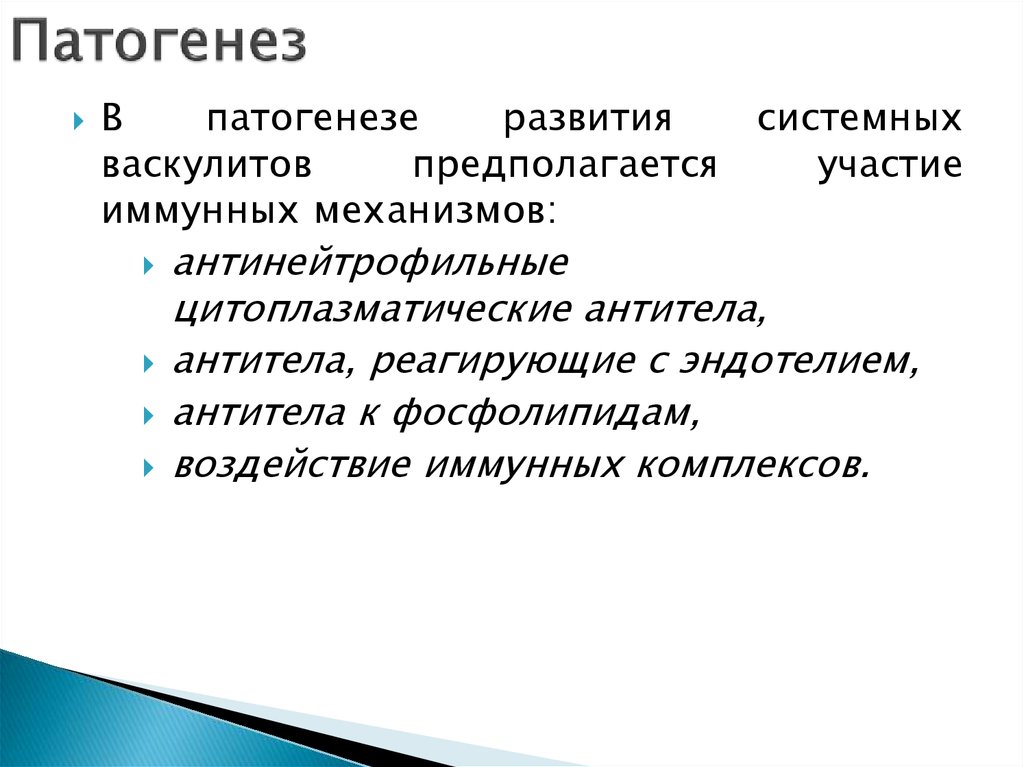 Патогенез

В патогенезе развития системных васкулитов предполагается участие иммунных механизмов:

антинейтрофильные цитоплазматические антитела,

антитела, реагирующие с эндотелием,

антитела к фосфолипидам,

воздействие иммунных комплексов.